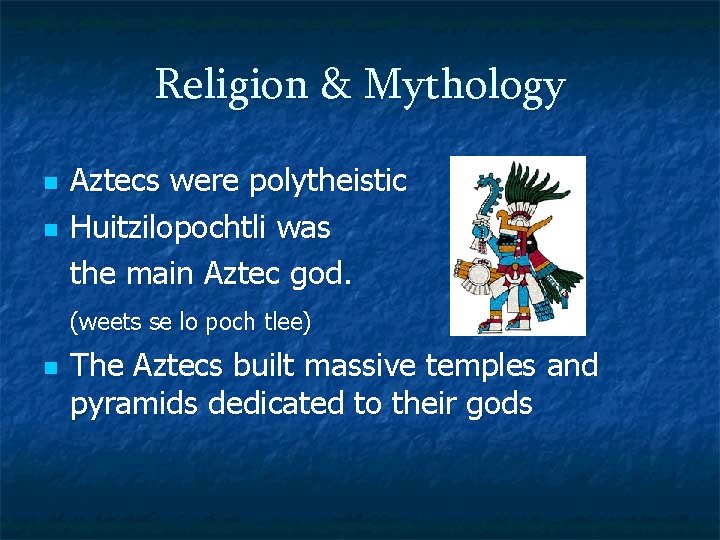 Religion & Mythology

- Aztecs were polytheistic
- Huitzilopochtli was the main Aztec god.

(weets se lo poch tlee)

- The Aztecs built massive temples and pyramids dedicated to their gods